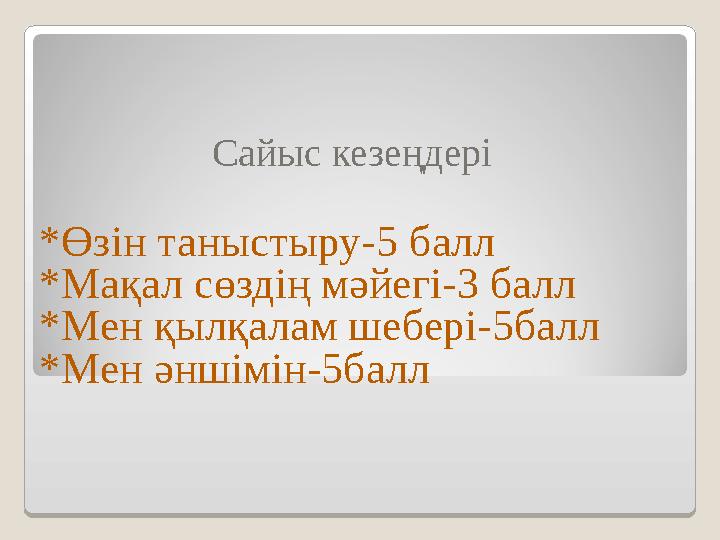 Сайыс кезеңдері

*Өзін таныстыру-5 балл
*Мақал сөздің мәйегі-3 балл
*Мен қылқалам шебері-5балл
*Мен әншімін-5балл